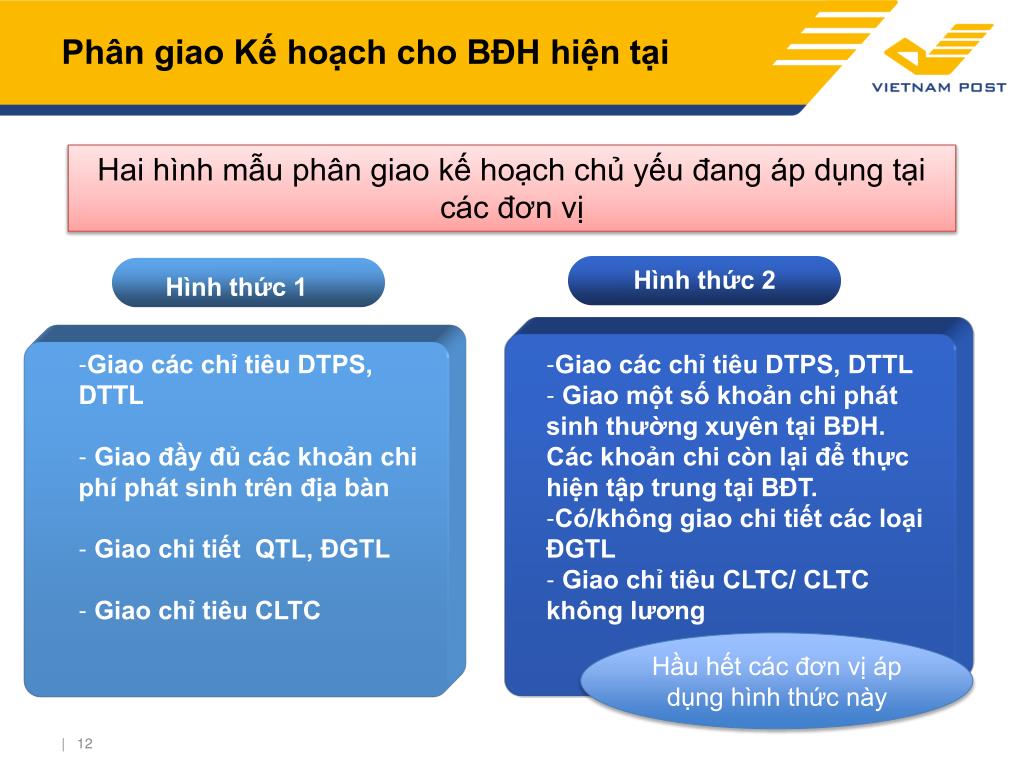 Phân giao Kế hoạch cho BĐH hiện tại

VIETNAM POST

Hai hình mẫu phân giao kế hoạch chủ yếu đang áp dụng tại các đơn vị

Hình thức 1

-Giao các chỉ tiêu DTPS, DTTL

- Giao đầy đủ các khoản chi phí phát sinh trên địa bàn

- Giao chi tiết QTL, ĐGTL

- Giao chỉ tiêu CLTC

Hình thức 2

-Giao các chỉ tiêu DTPS, DTTL
- Giao một số khoản chi phát sinh thường xuyên tại BĐH. Các khoản chi còn lại để thực hiện tập trung tại BĐT.
-Có/không giao chi tiết các loại ĐGTL
- Giao chỉ tiêu CLTC/ CLTC không lương

Hầu hết các đơn vị áp dụng hình thức này

| 12